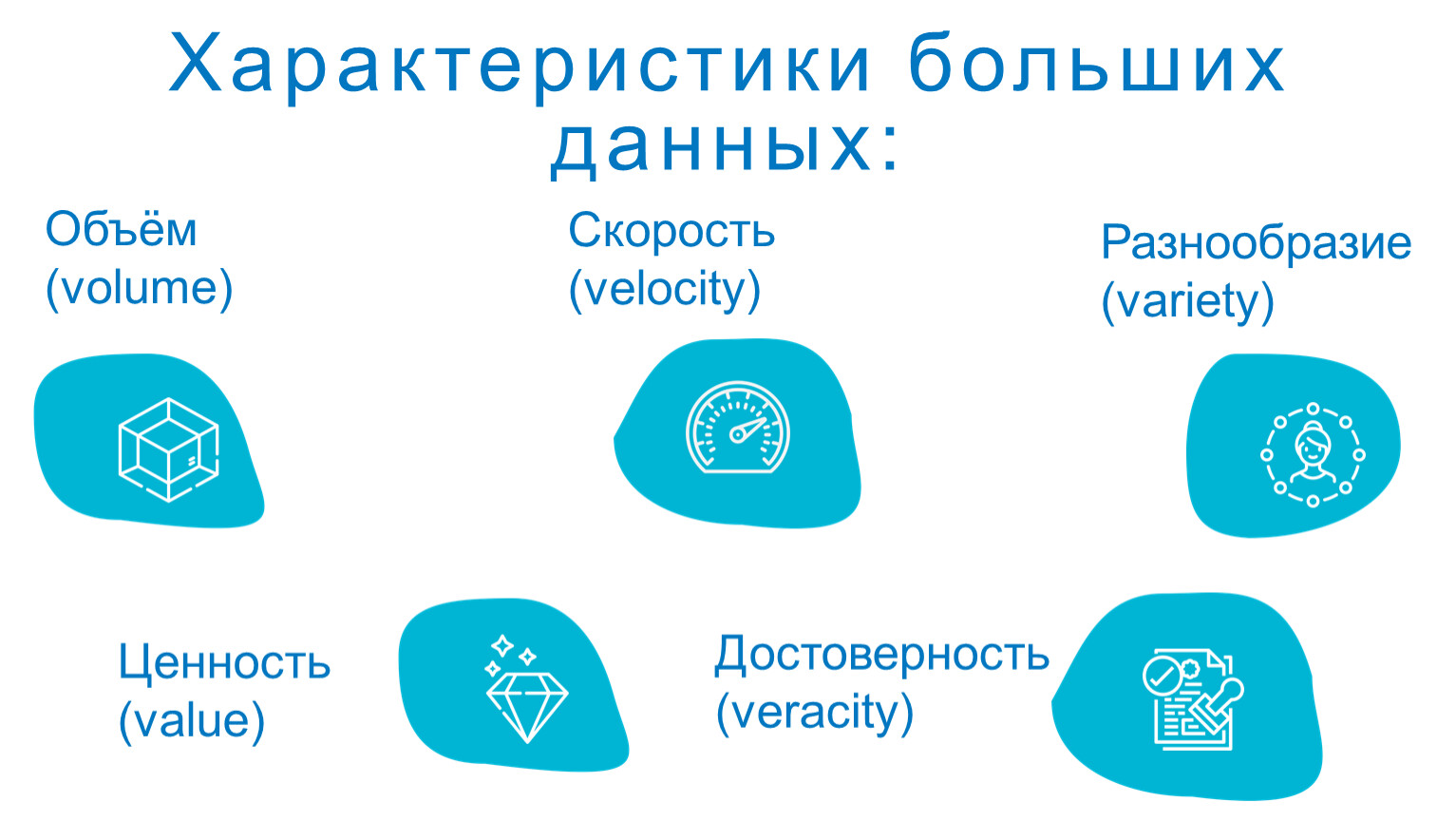 Характеристики больших данных:

Объём
(volume)

Скорость
(velocity)

Разнообразие
(variety)

Ценность
(value)

Достоверность
(veracity)